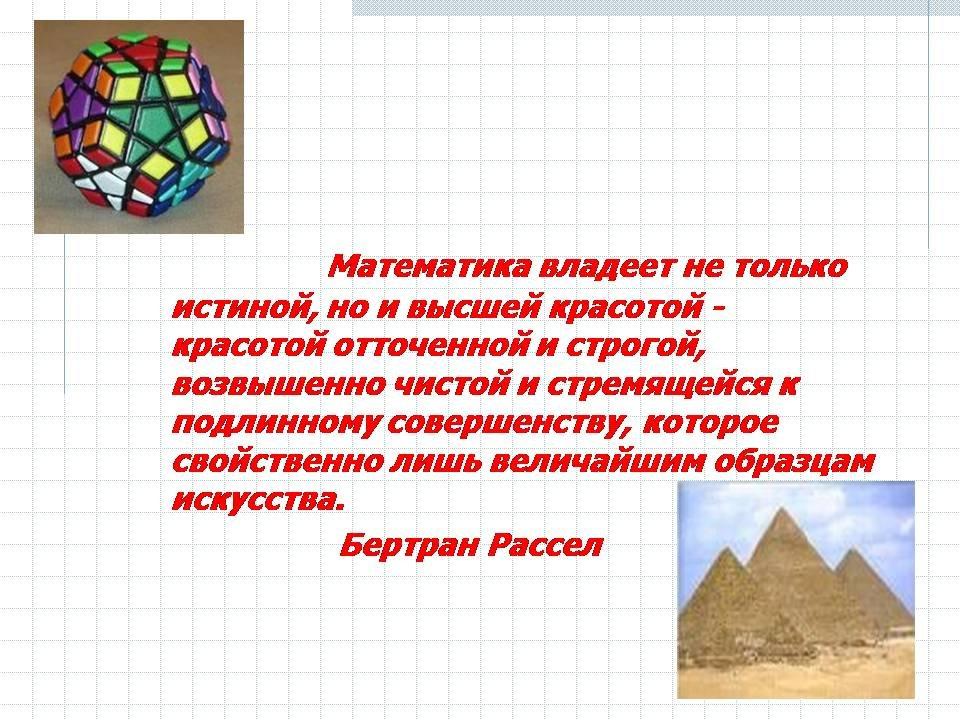 Математика владеет не только истиной, но и высшей красотой - красотой отточенной и строгой, возвышенно чистой и стремящейся к подлинному совершенству, которое свойственно лишь величайшим образцам искусства.

Бертран Рассел